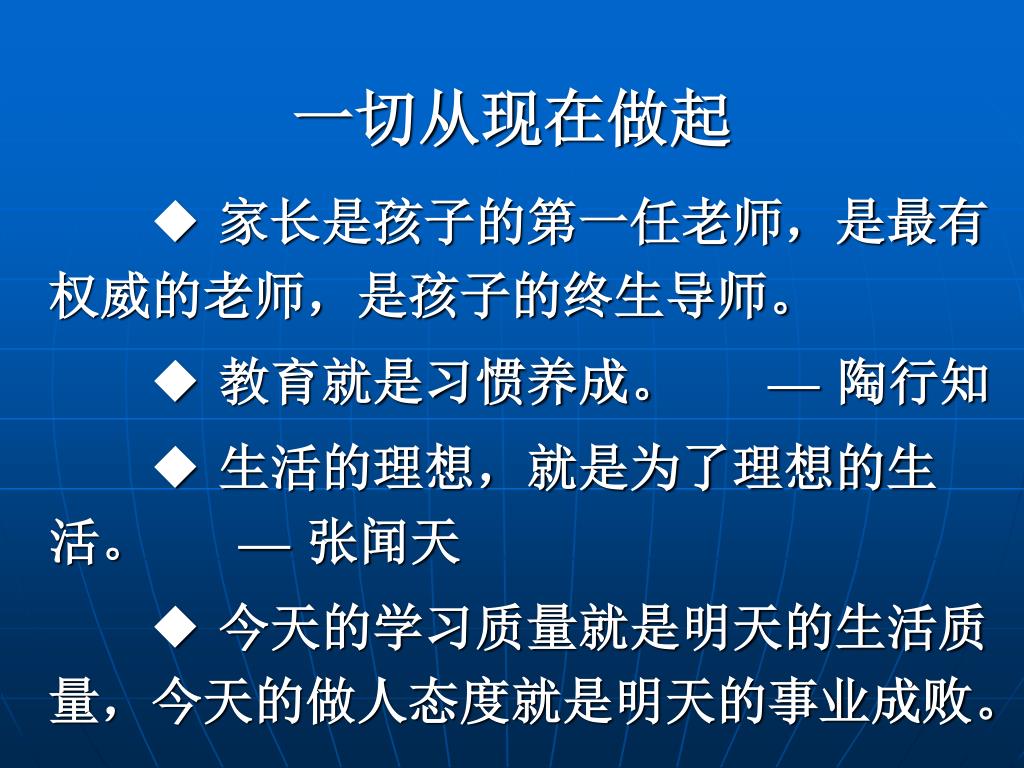 一切从现在做起

◆ 家长是孩子的第一任老师，是最有权威的老师，是孩子的终生导师。

◆ 教育就是习惯养成。 — 陶行知

◆ 生活的理想，就是为了理想的生活。 — 张闻天

◆ 今天的学习质量就是明天的生活质量，今天的做人态度就是明天的事业成败。